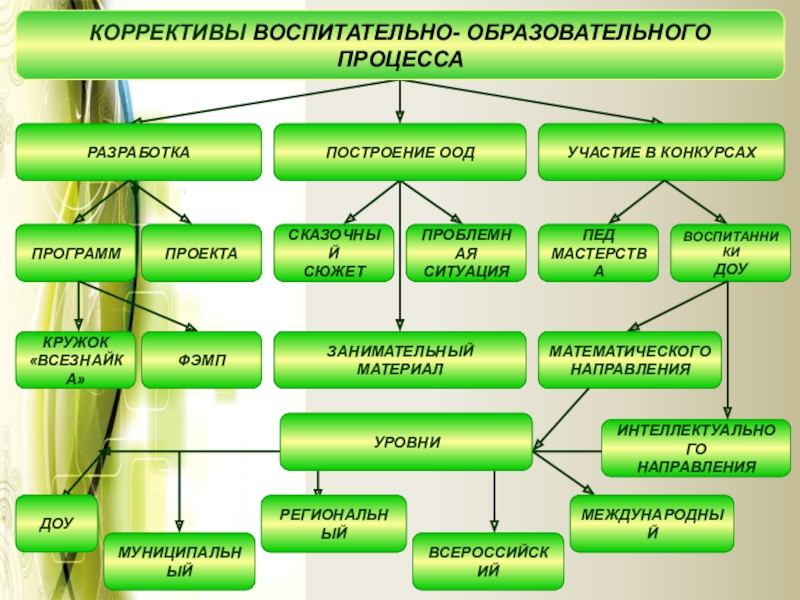 КОРРЕКТИВЫ ВОСПИТАТЕЛЬНО- ОБРАЗОВАТЕЛЬНОГО ПРОЦЕССА

РАЗРАБОТКА

ПОСТРОЕНИЕ ООД

УЧАСТИЕ В КОНКУРСАХ

ПРОГРАММ

ПРОЕКТА

СКАЗОЧНЫЙ СЮЖЕТ

ПРОБЛЕМНАЯ СИТУАЦИЯ

ПЕД МАСТЕРСТВА

ВОСПИТАННИКИ ДОУ

КРУЖОК «ВСЕЗНАЙКА»

ФЭМП

ЗАНИМАТЕЛЬНЫЙ МАТЕРИАЛ

МАТЕМАТИЧЕСКОГО НАПРАВЛЕНИЯ

УРОВНИ

ИНТЕЛЛЕКТУАЛЬНОГО НАПРАВЛЕНИЯ

ДОУ

МУНИЦИПАЛЬНЫЙ

РЕГИОНАЛЬНЫЙ

ВСЕРОССИЙСКИЙ

МЕЖДУНАРОДНЫЙ